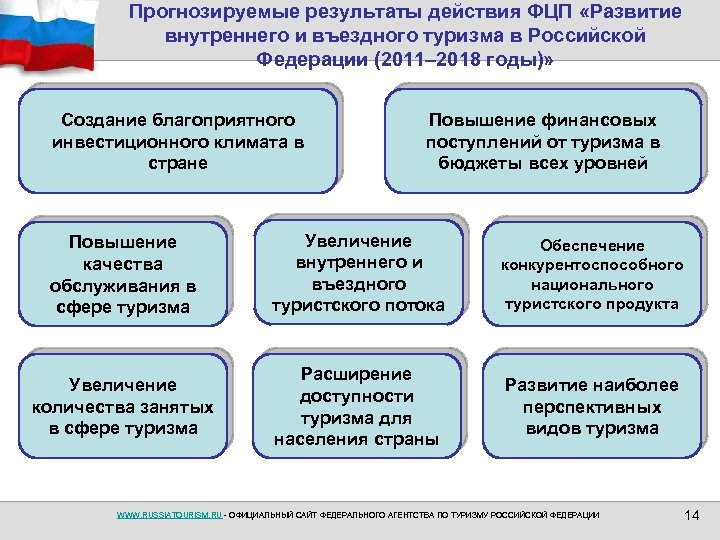 Прогнозируемые результаты действия ФЦП «Развитие внутреннего и въездного туризма в Российской Федерации (2011–2018 годы)»

Создание благоприятного инвестиционного климата в стране

Повышение финансовых поступлений от туризма в бюджеты всех уровней

Повышение качества обслуживания в сфере туризма

Увеличение внутреннего и въездного туристского потока

Обеспечение конкурентоспособного национального туристского продукта

Увеличение количества занятых в сфере туризма

Расширение доступности туризма для населения страны

Развитие наиболее перспективных видов туризма

WWW.RUSSIATOURISM.RU - ОФИЦИАЛЬНЫЙ САЙТ ФЕДЕРАЛЬНОГО АГЕНТСТВА ПО ТУРИЗМУ РОССИЙСКОЙ ФЕДЕРАЦИИ

14